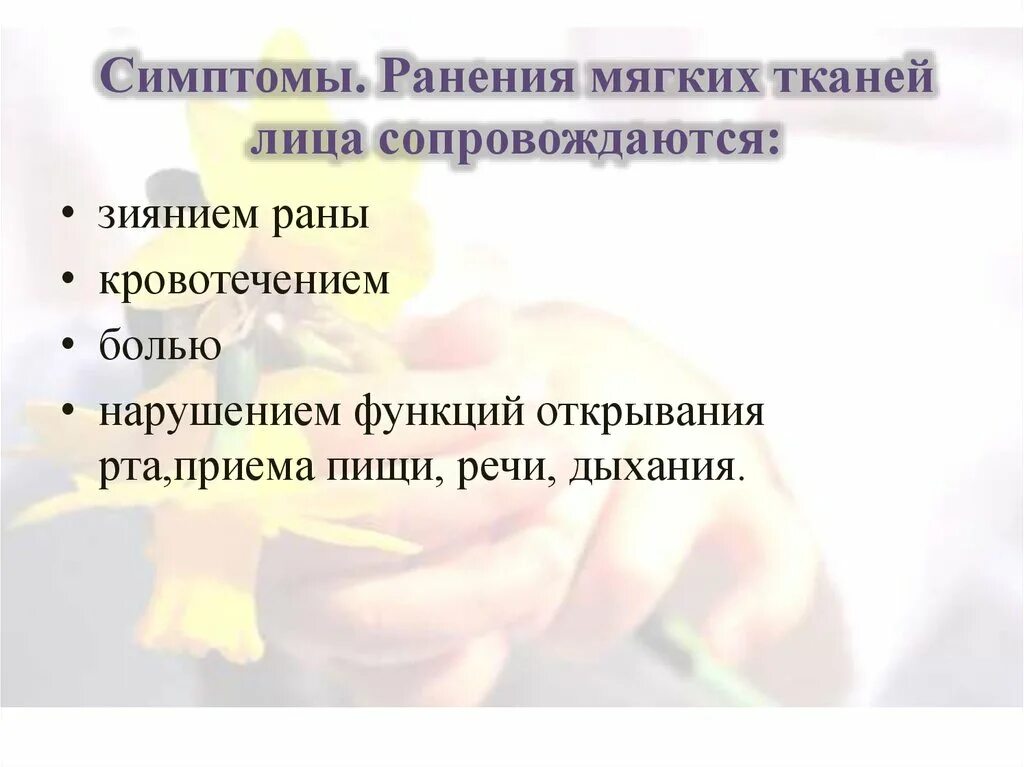 Симптомы. Ранения мягких тканей лица сопровождаются:

• зиянием раны
• кровотечением
• болью
• нарушением функций открывания рта,приема пищи, речи, дыхания.